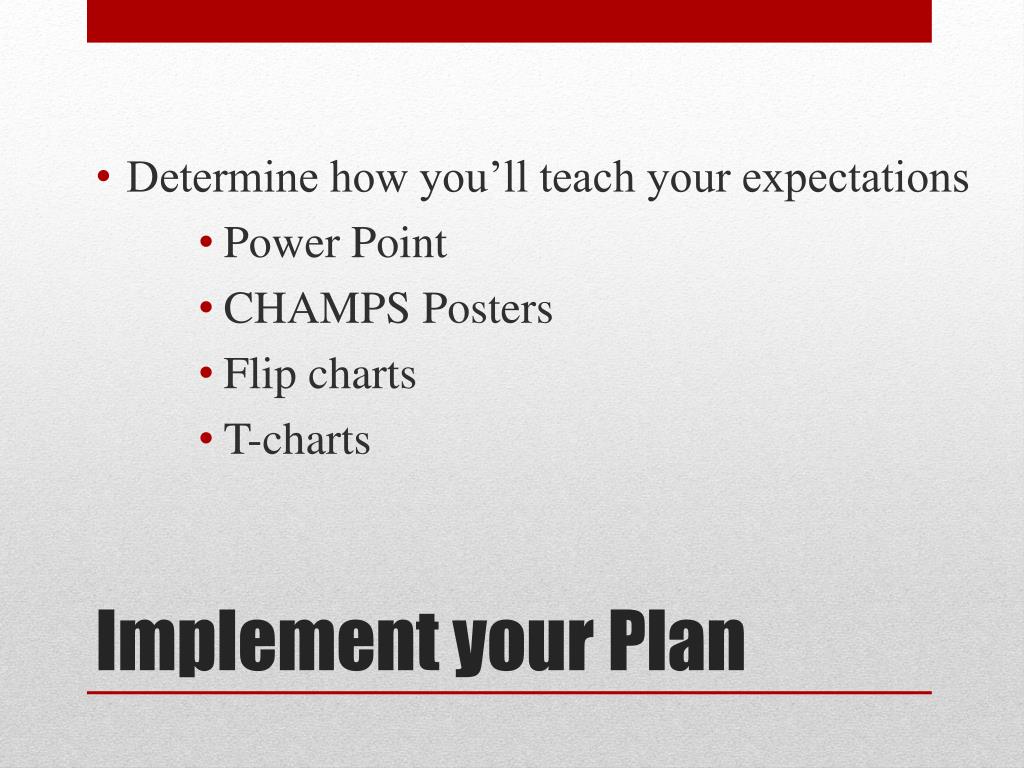 • Determine how you’ll teach your expectations
  • Power Point
  • CHAMPS Posters
  • Flip charts
  • T-charts

Implement your Plan